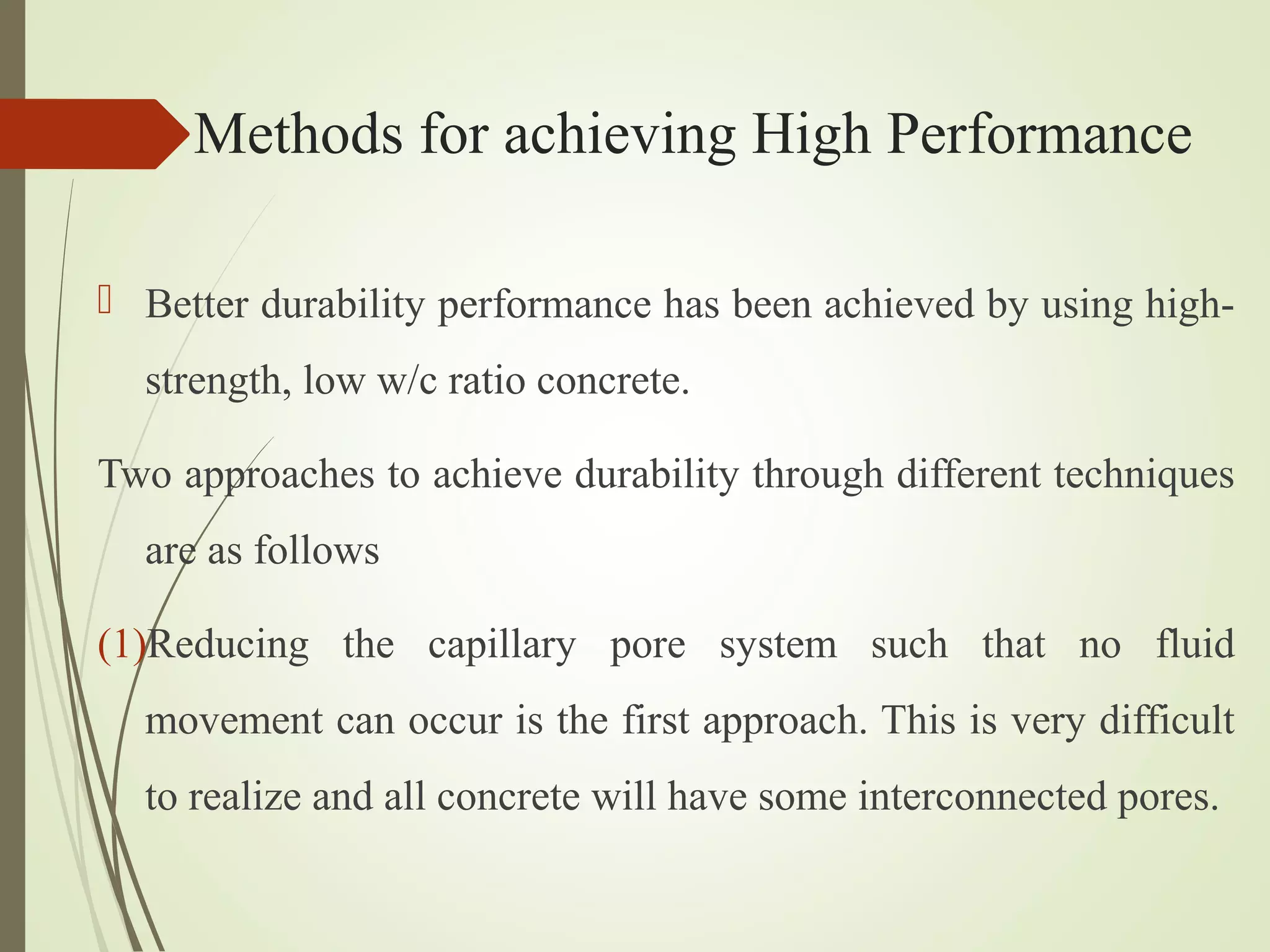 Methods for achieving High Performance

Better durability performance has been achieved by using high-strength, low w/c ratio concrete.

Two approaches to achieve durability through different techniques are as follows

(1)Reducing the capillary pore system such that no fluid movement can occur is the first approach. This is very difficult to realize and all concrete will have some interconnected pores.